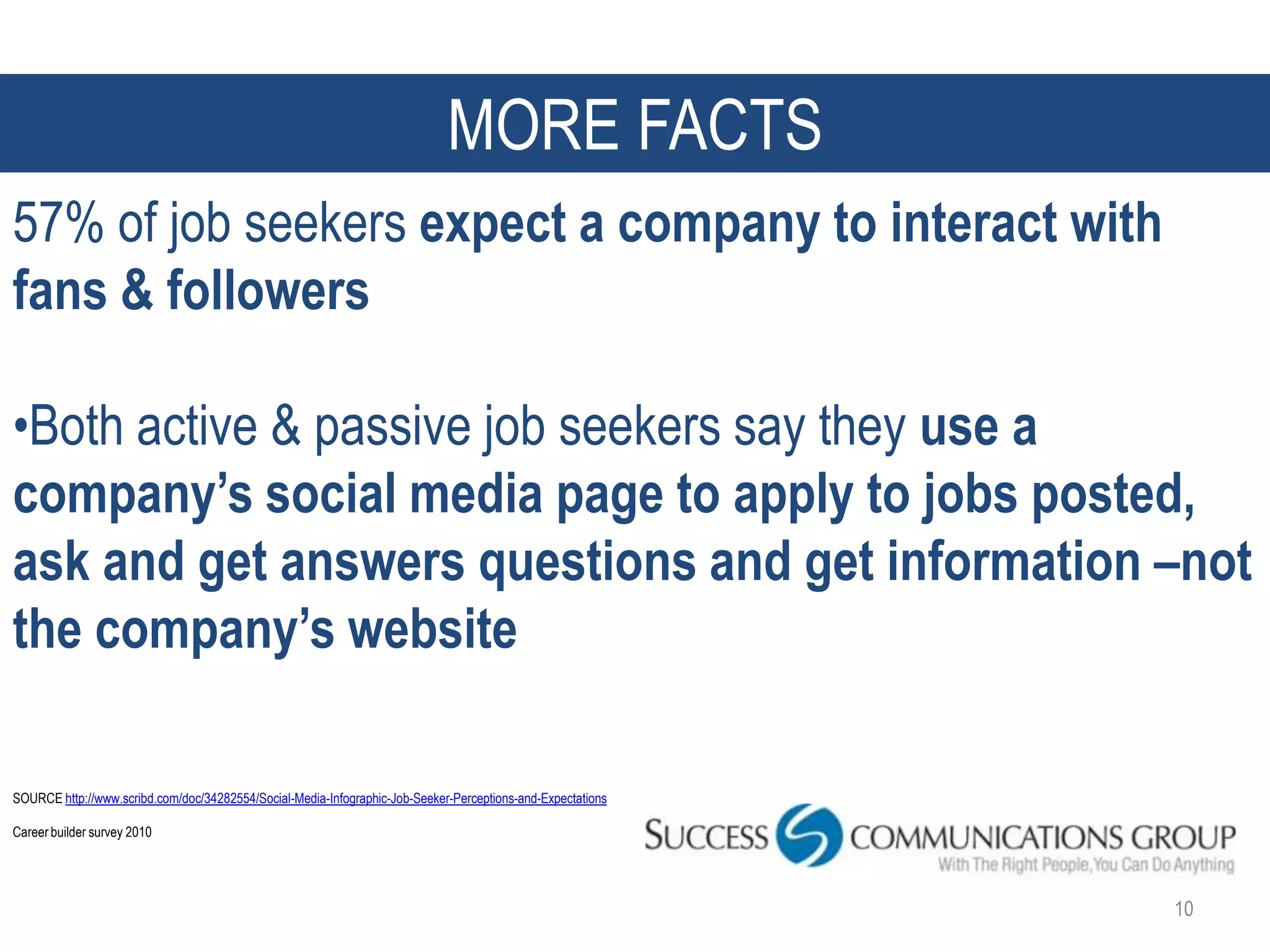 MORE FACTS

57% of job seekers expect a company to interact with fans & followers

•Both active & passive job seekers say they use a company's social media page to apply to jobs posted, ask and get answers questions and get information –not the company's website

SOURCE http://www.scribd.com/doc/34282554/Social-Media-Infographic-Job-Seeker-Perceptions-and-Expectations

Career builder survey 2010

SUCCESS COMMUNICATIONS GROUP
With The Right People, You Can Do Anything

10